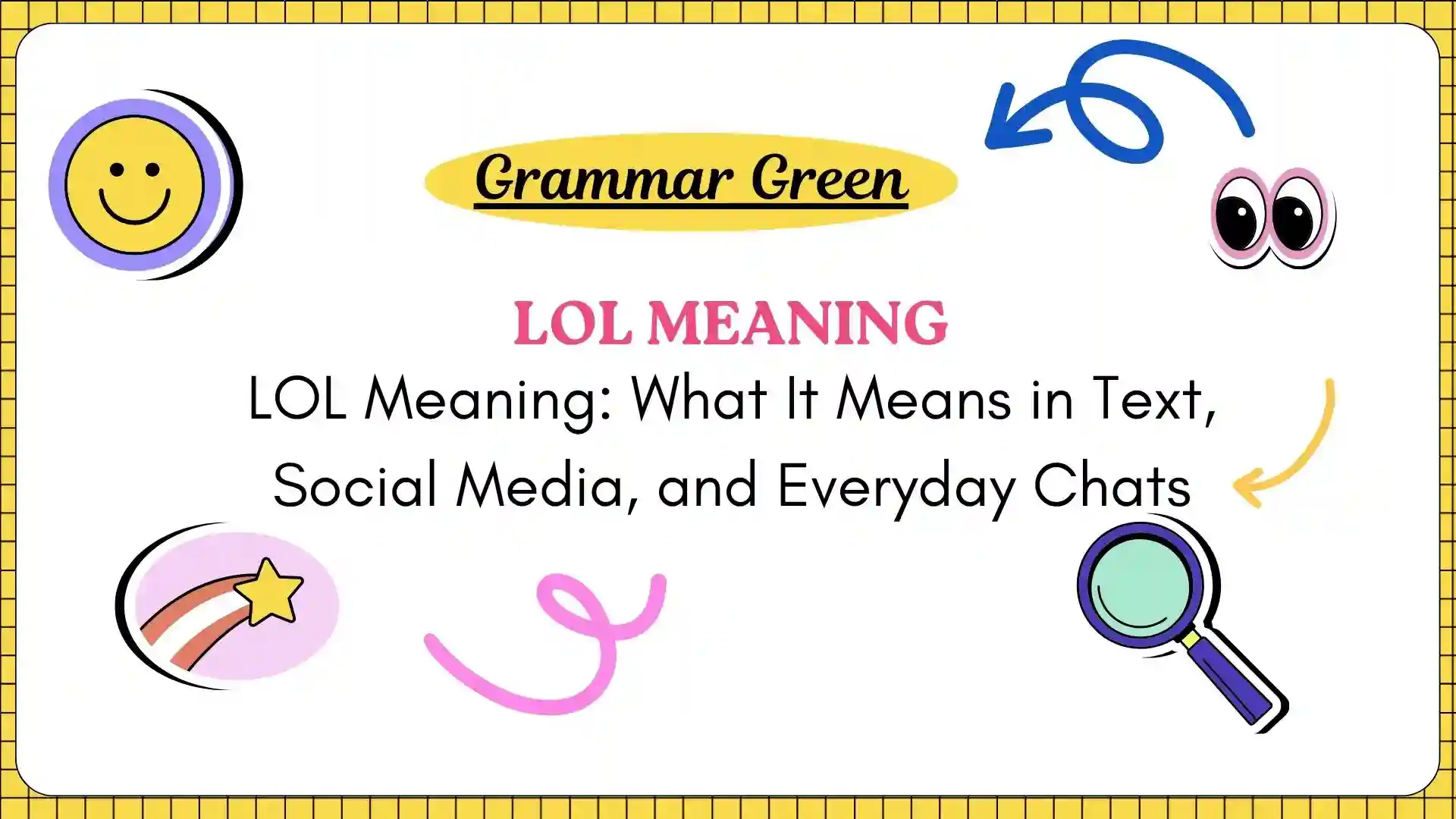 Grammar Green

LOL MEANING

LOL Meaning: What It Means in Text, Social Media, and Everyday Chats